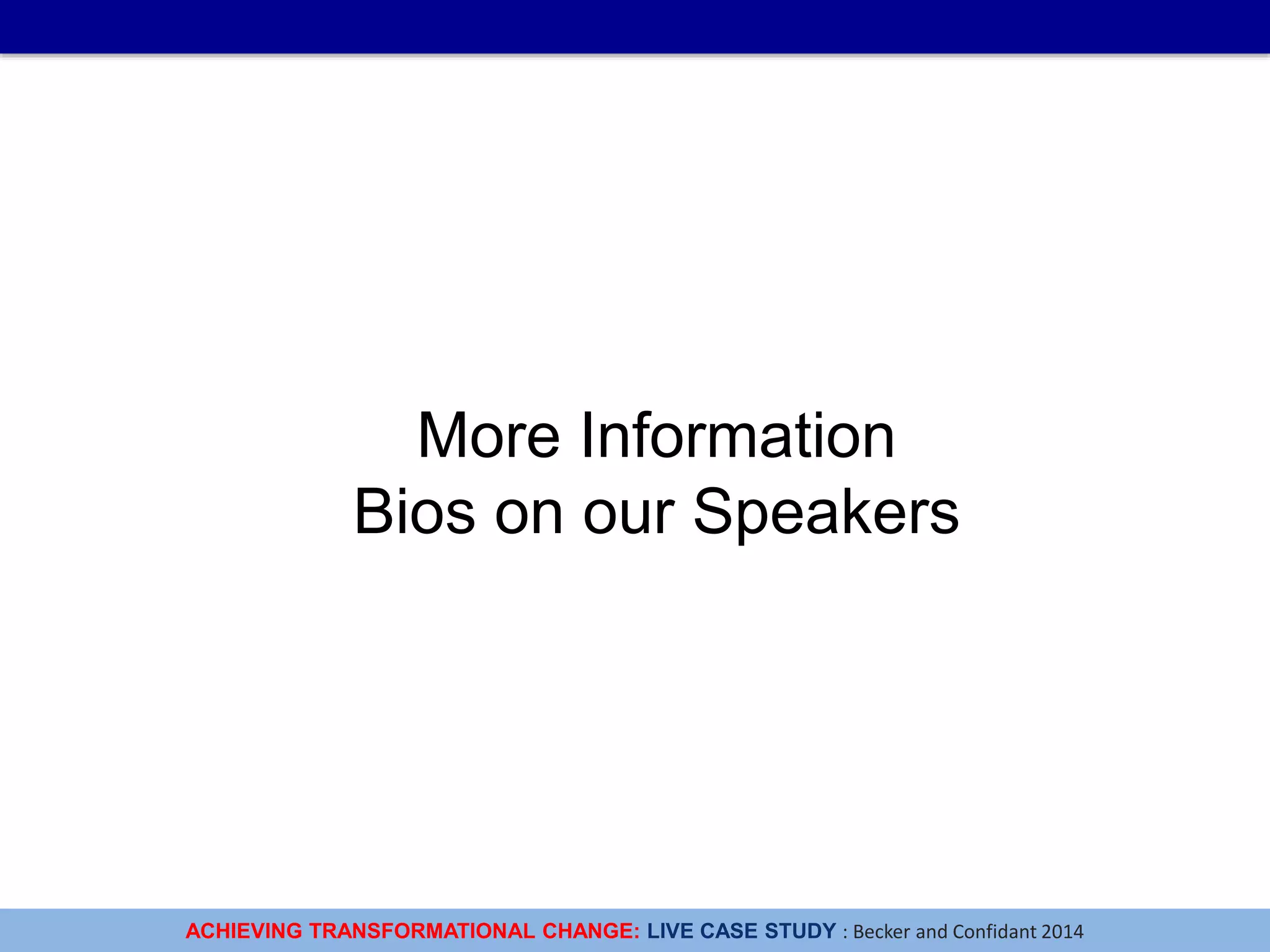 More Information
Bios on our Speakers

ACHIEVING TRANSFORMATIONAL CHANGE: LIVE CASE STUDY : Becker and Confidant 2014